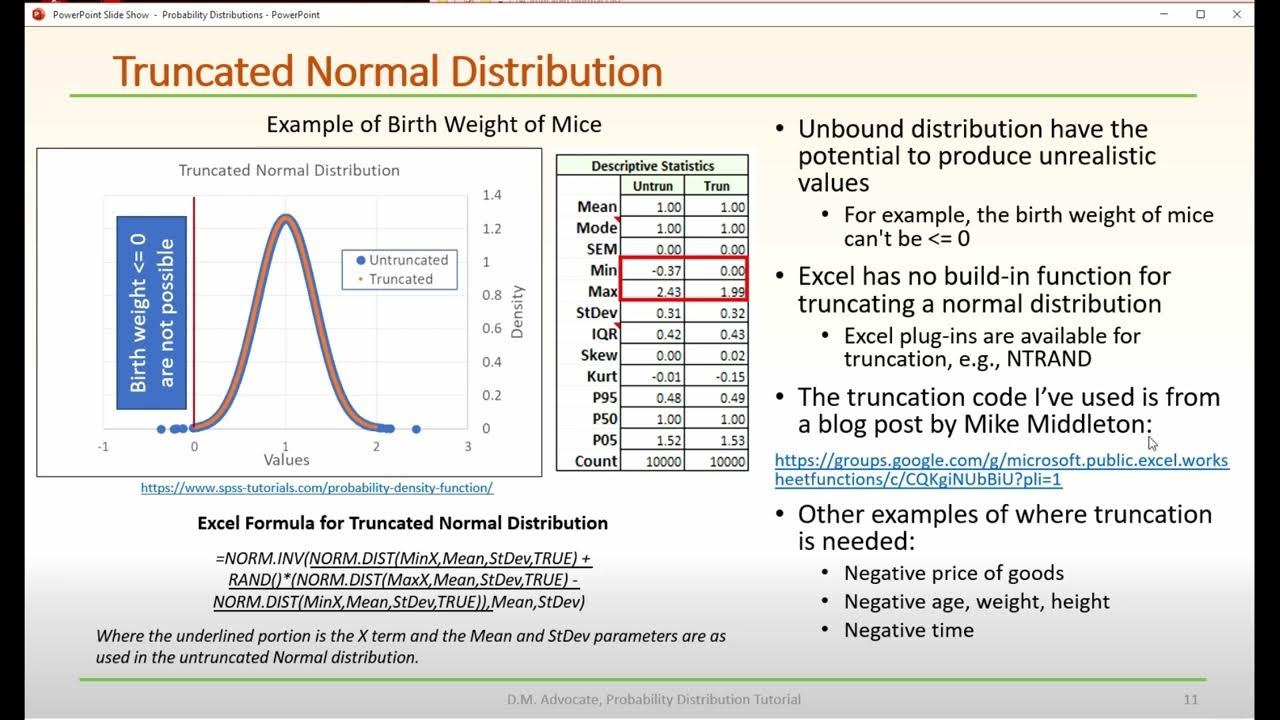 PowerPoint Slide Show - Probability Distributions - PowerPoint

Truncated Normal Distribution

Example of Birth Weight of Mice

Truncated Normal Distribution

Birth weight <= 0 are not possible

Untruncated
Truncated

1.4
1.2
1
0.8
0.6
0.4
0.2
0

Density

-1 0 1 2 3
Values

https://www.spss-tutorials.com/probability-density-function/

| Descriptive Statistics | | |
|---|---|---|
| | Untrun | Trun |
| Mean | 1.00 | 1.00 |
| Mode | 1.00 | 1.00 |
| SEM | 0.00 | 0.00 |
| Min | -0.37 | 0.00 |
| Max | 2.43 | 1.99 |
| StDev | 0.31 | 0.32 |
| IQR | 0.42 | 0.43 |
| Skew | 0.00 | 0.02 |
| Kurt | -0.01 | -0.15 |
| P95 | 0.48 | 0.49 |
| P50 | 1.00 | 1.00 |
| P05 | 1.52 | 1.53 |
| Count | 10000 | 10000 |

Excel Formula for Truncated Normal Distribution

=NORM.INV(NORM.DIST(MinX,Mean,StDev,TRUE) + RAND()*(NORM.DIST(MaxX,Mean,StDev,TRUE) - NORM.DIST(MinX,Mean,StDev,TRUE)),Mean,StDev)

Where the underlined portion is the X term and the Mean and StDev parameters are as used in the untruncated Normal distribution.

• Unbound distribution have the potential to produce unrealistic values
  • For example, the birth weight of mice can't be <= 0
• Excel has no build-in function for truncating a normal distribution
  • Excel plug-ins are available for truncation, e.g., NTRAND
• The truncation code I've used is from a blog post by Mike Middleton:

https://groups.google.com/g/microsoft.public.excel.worksheetfunctions/c/CQKgiNUbBiU?pli=1

• Other examples of where truncation is needed:
  • Negative price of goods
  • Negative age, weight, height
  • Negative time

D.M. Advocate, Probability Distribution Tutorial

11